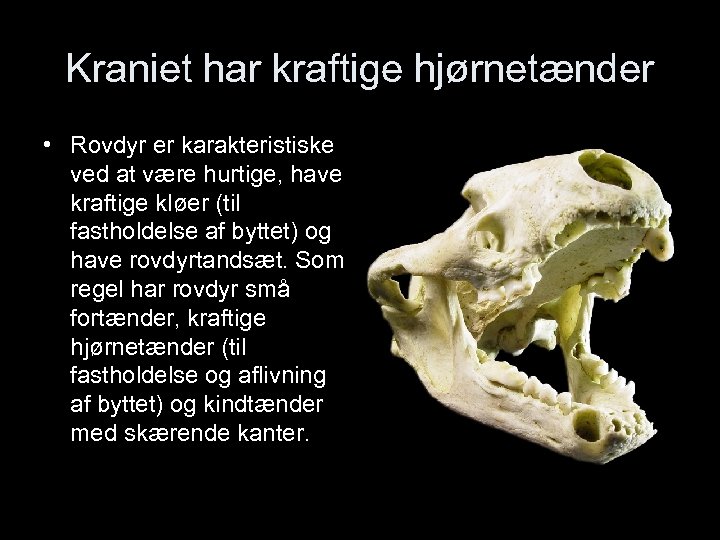 Kraniet har kraftige hjørnetænder

• Rovdyr er karakteristiske ved at være hurtige, have kraftige kløer (til fastholdelse af byttet) og have rovdyrtandsæt. Som regel har rovdyr små fortænder, kraftige hjørnetænder (til fastholdelse og aflivning af byttet) og kindtænder med skærende kanter.